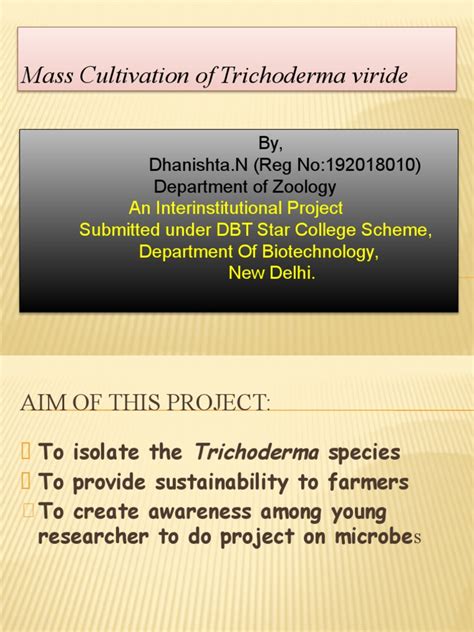 Mass Cultivation of Trichoderma viride

By,
Dhanishta.N (Reg No:192018010)
Department of Zoology
An Interinstitutional Project
Submitted under DBT Star College Scheme,
Department Of Biotechnology,
New Delhi.

AIM OF THIS PROJECT:

 To isolate the Trichoderma species
 To provide sustainability to farmers
 To create awareness among young researcher to do project on microbes